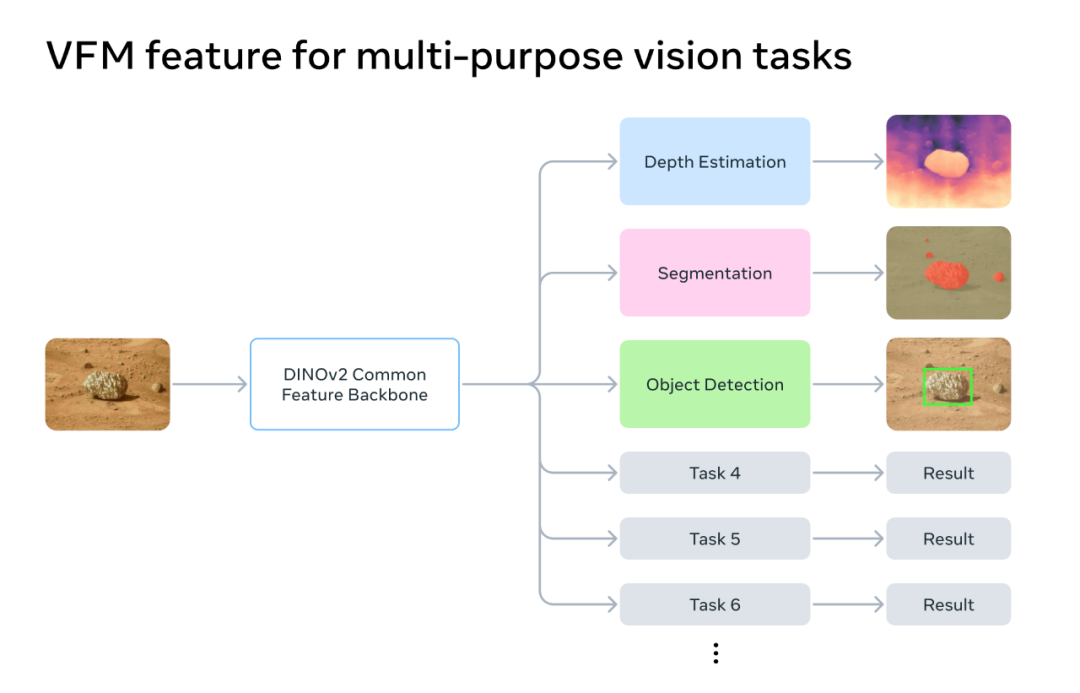 VFM feature for multi-purpose vision tasks

DINOv2 Common Feature Backbone

Depth Estimation

Segmentation

Object Detection

Task 4

Result

Task 5

Result

Task 6

Result

⋮